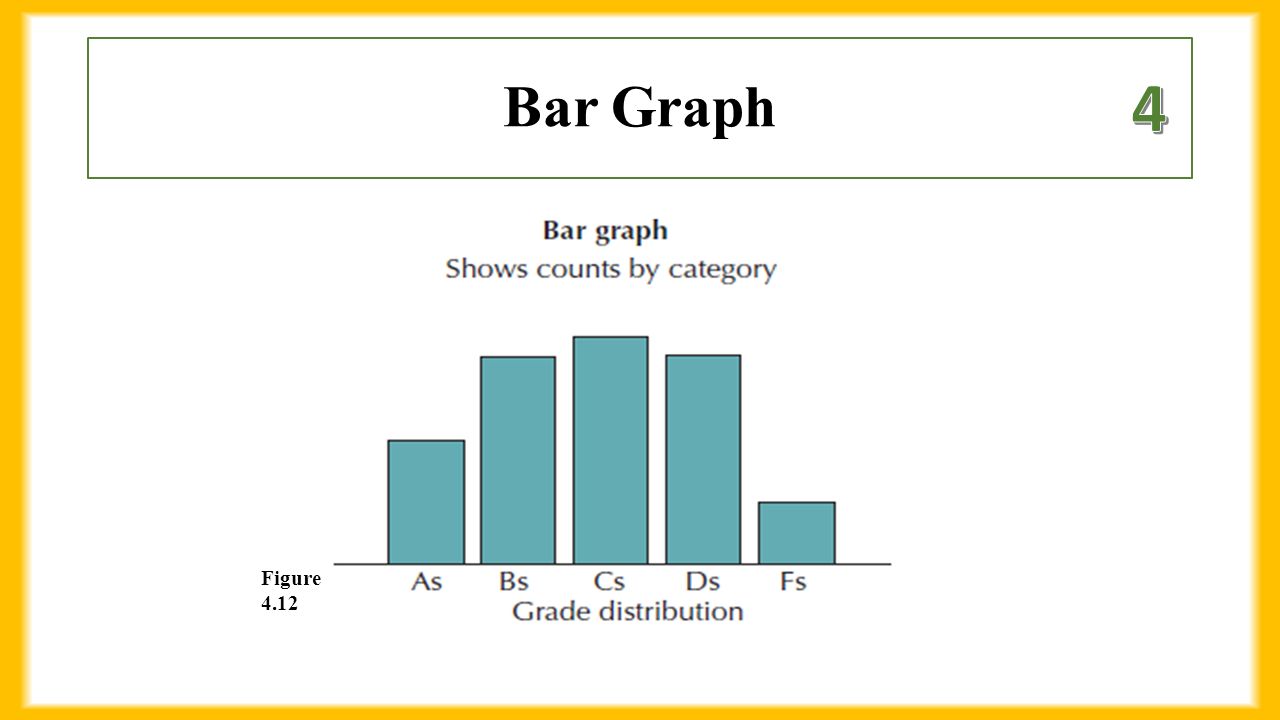 Bar Graph

4

Bar graph
Shows counts by category

As Bs Cs Ds Fs
Grade distribution

Figure 4.12